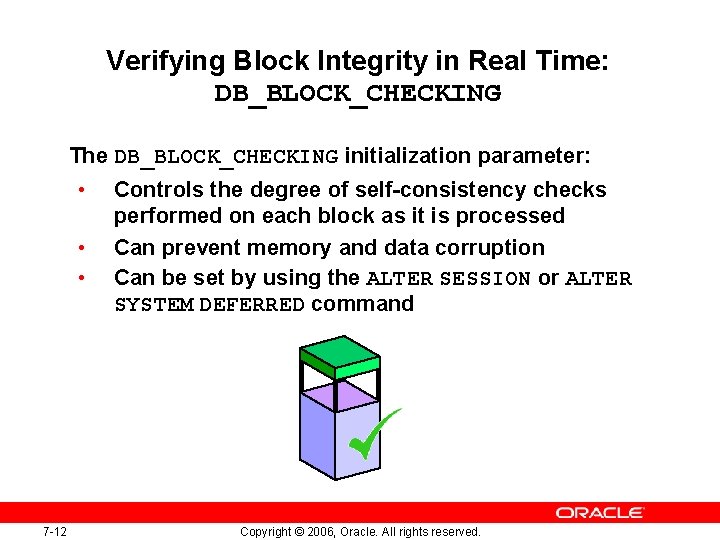 Verifying Block Integrity in Real Time: DB_BLOCK_CHECKING

The DB_BLOCK_CHECKING initialization parameter:

• Controls the degree of self-consistency checks performed on each block as it is processed
• Can prevent memory and data corruption
• Can be set by using the ALTER SESSION or ALTER SYSTEM DEFERRED command

ORACLE

7-12

Copyright © 2006, Oracle. All rights reserved.